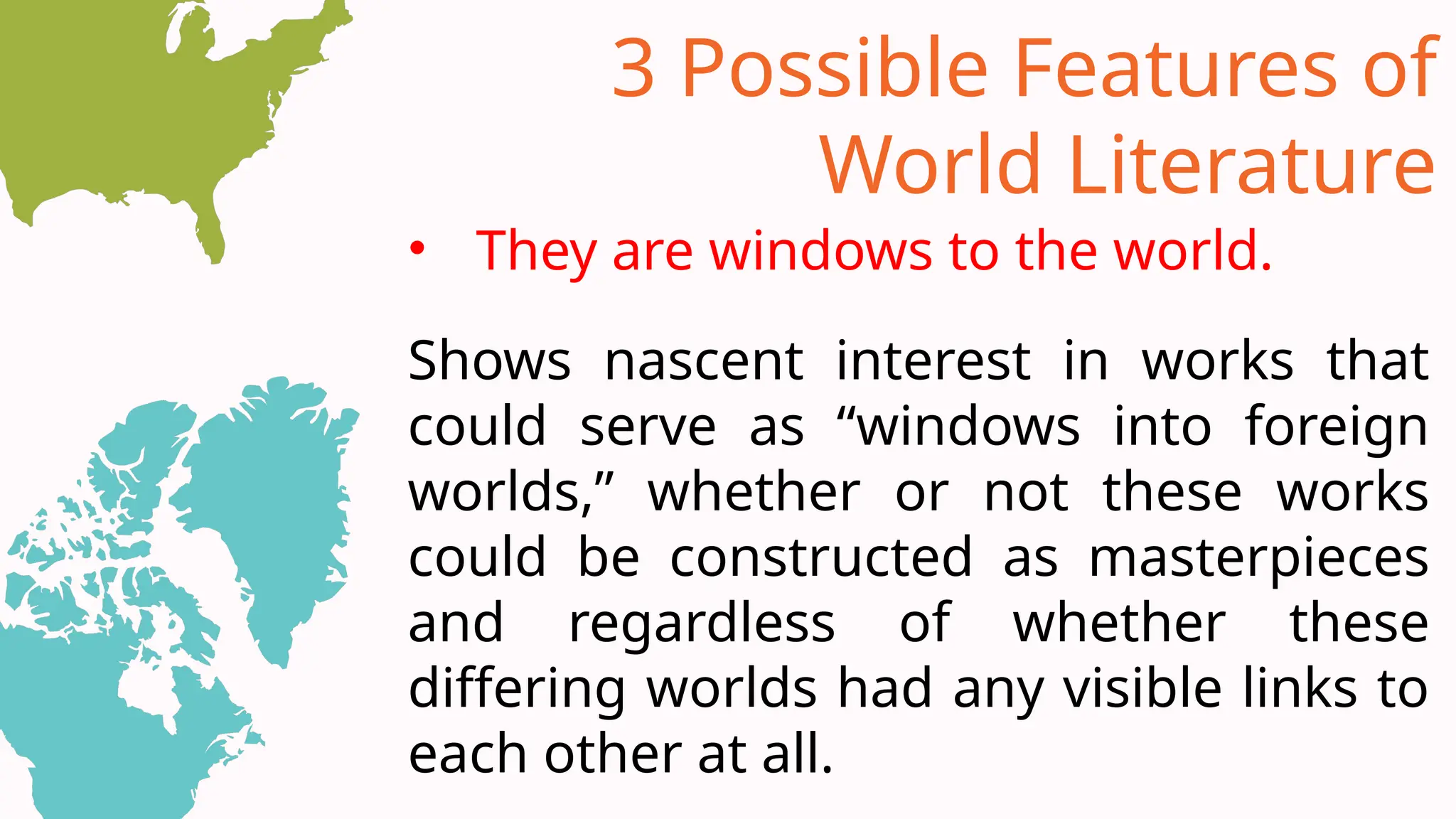 3 Possible Features of World Literature

• They are windows to the world.

Shows nascent interest in works that could serve as “windows into foreign worlds,” whether or not these works could be constructed as masterpieces and regardless of whether these differing worlds had any visible links to each other at all.